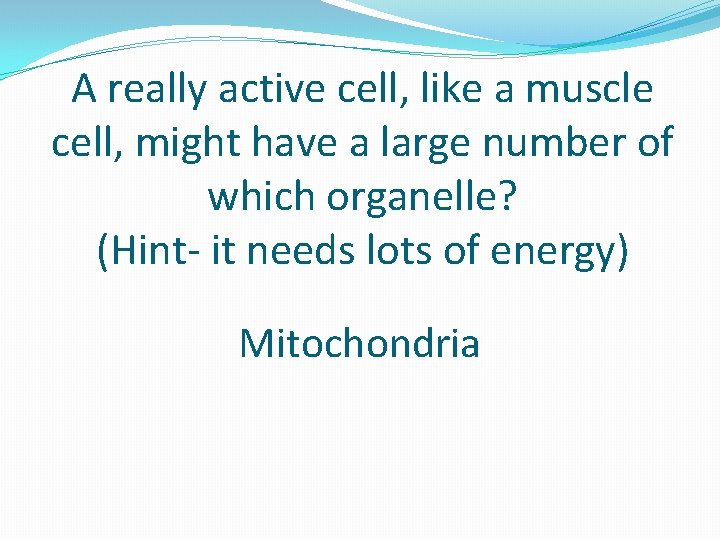 A really active cell, like a muscle cell, might have a large number of which organelle?
(Hint- it needs lots of energy)

Mitochondria